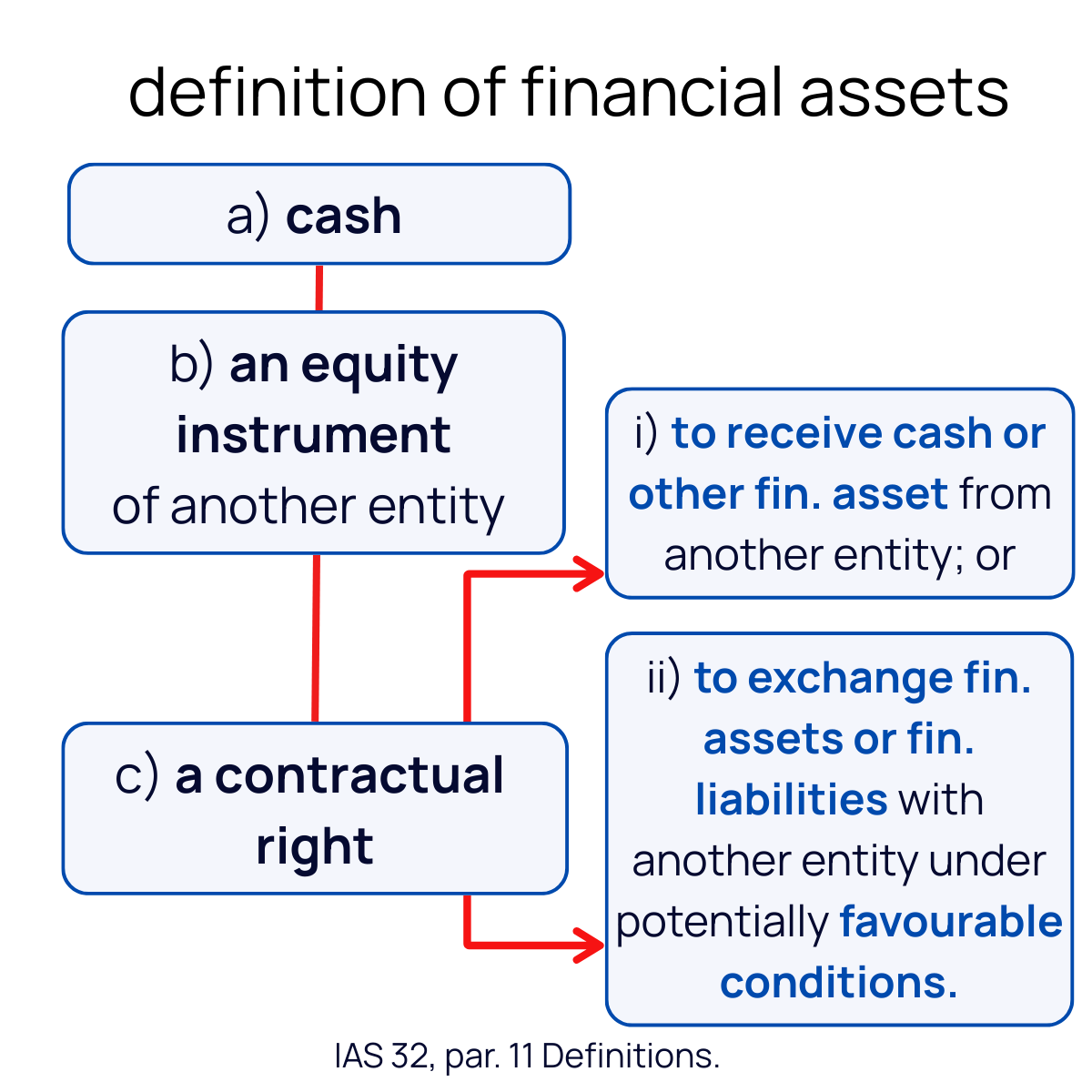 definition of financial assets

a) cash

b) an equity instrument of another entity

c) a contractual right

i) to receive cash or other fin. asset from another entity; or

ii) to exchange fin. assets or fin. liabilities with another entity under potentially favourable conditions.

IAS 32, par. 11 Definitions.